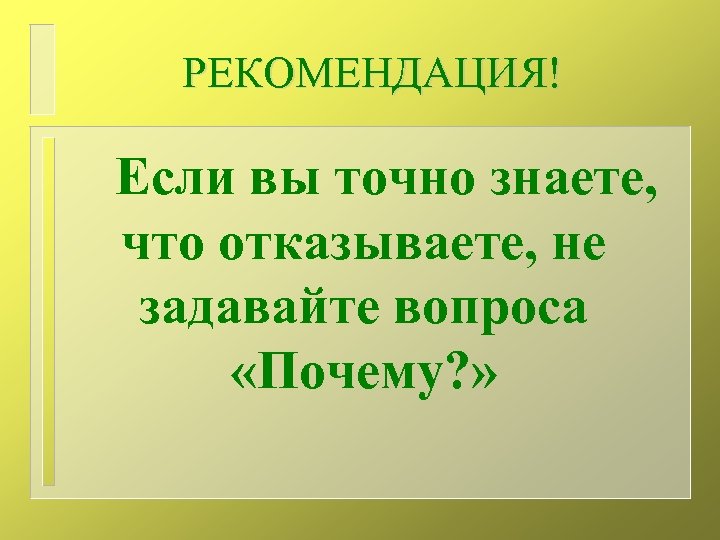 РЕКОМЕНДАЦИЯ!

Если вы точно знаете, что отказываете, не задавайте вопроса «Почему?»